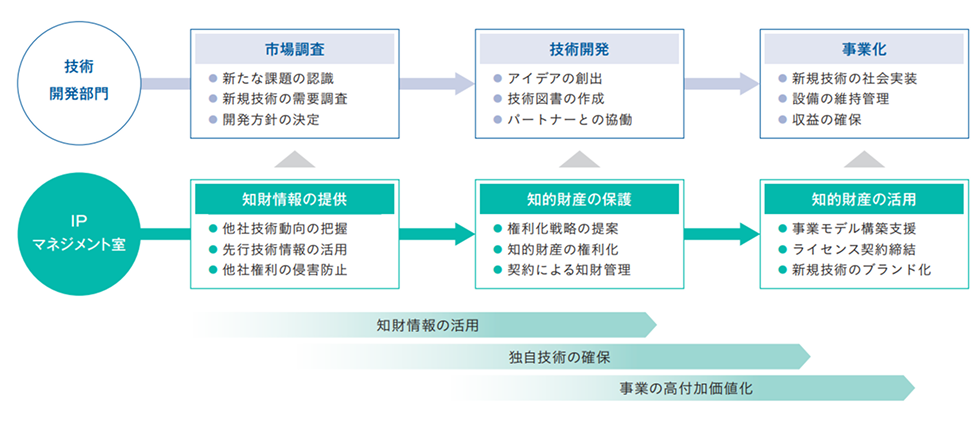 技術
開発部門

市場調査
● 新たな課題の認識
● 新規技術の需要調査
● 開発方針の決定

技術開発
● アイデアの創出
● 技術図書の作成
● パートナーとの協働

事業化
● 新規技術の社会実装
● 設備の維持管理
● 収益の確保

IP
マネジメント室

知財情報の提供
● 他社技術動向の把握
● 先行技術情報の活用
● 他社権利の侵害防止

知的財産の保護
● 権利化戦略の提案
● 知的財産の権利化
● 契約による知財管理

知的財産の活用
● 事業モデル構築支援
● ライセンス契約締結
● 新規技術のブランド化

知財情報の活用

独自技術の確保

事業の高付加価値化